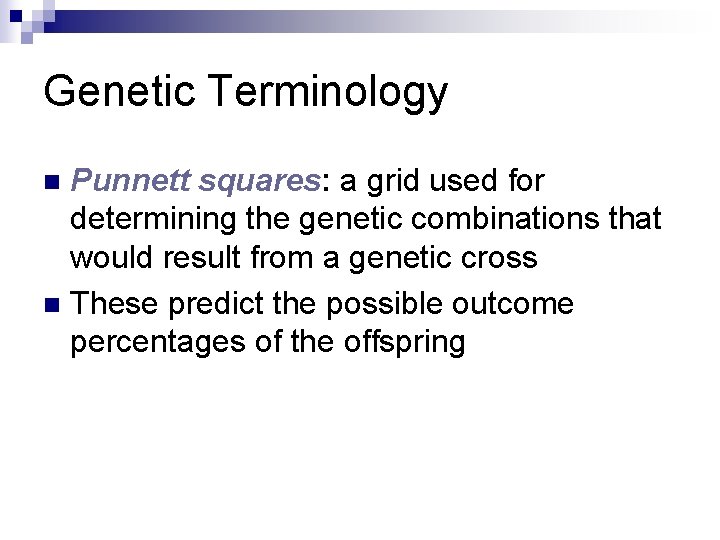 Genetic Terminology

Punnett squares: a grid used for determining the genetic combinations that would result from a genetic cross

These predict the possible outcome percentages of the offspring